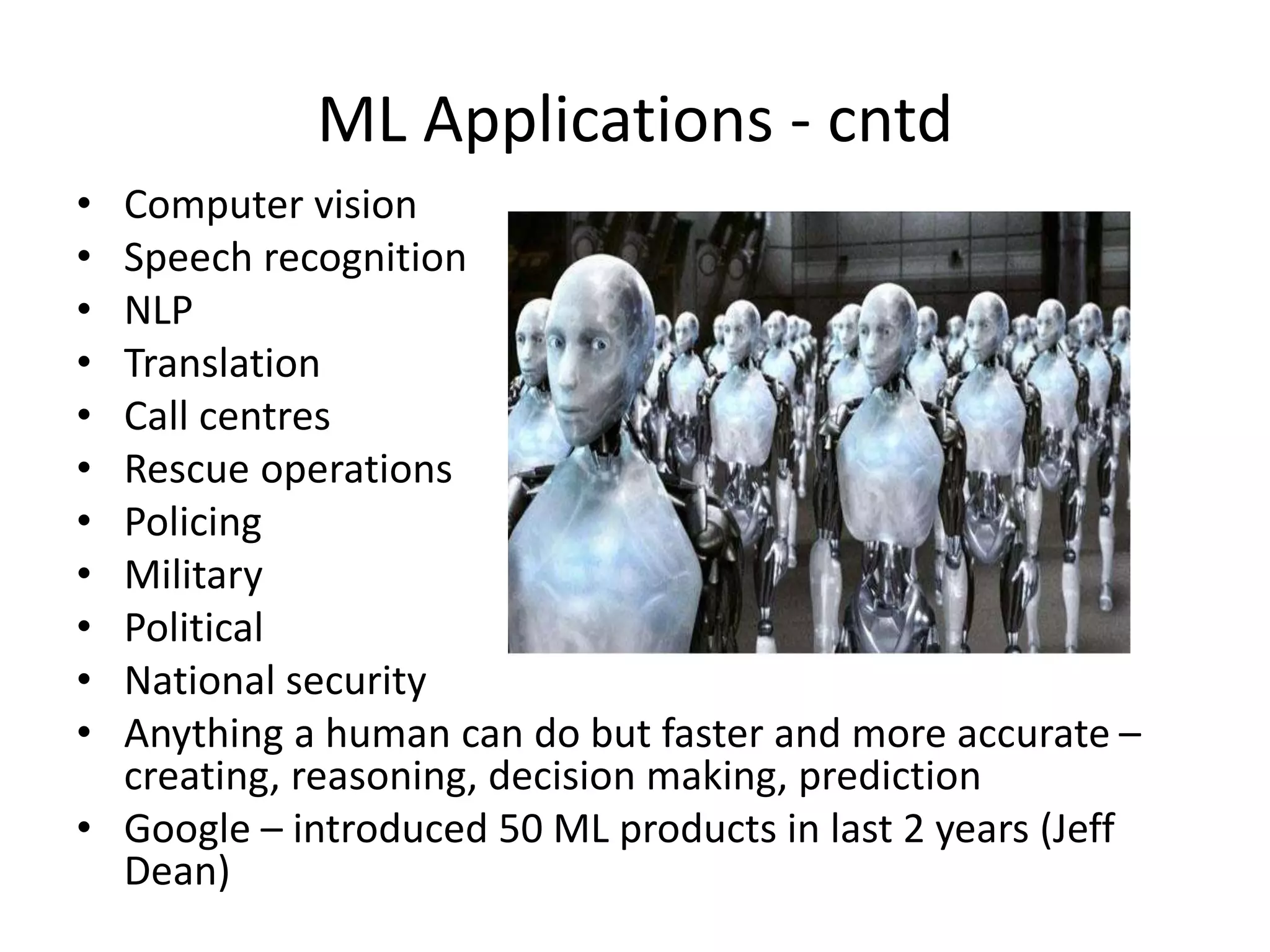 ML Applications - cntd

• Computer vision
• Speech recognition
• NLP
• Translation
• Call centres
• Rescue operations
• Policing
• Military
• Political
• National security
• Anything a human can do but faster and more accurate – creating, reasoning, decision making, prediction
• Google – introduced 50 ML products in last 2 years (Jeff Dean)